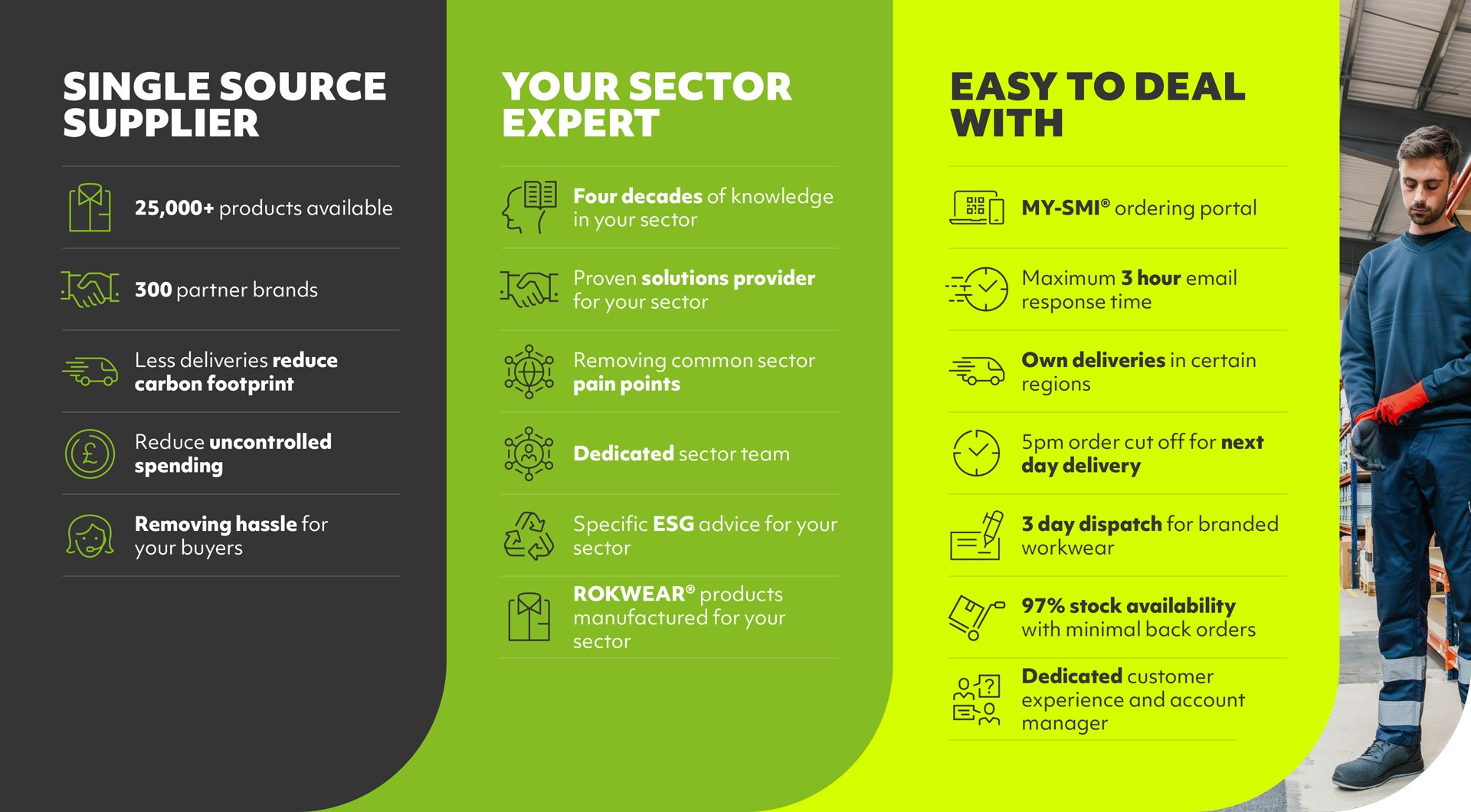 SINGLE SOURCE SUPPLIER

25,000+ products available

300 partner brands

Less deliveries reduce carbon footprint

Reduce uncontrolled spending

Removing hassle for your buyers

YOUR SECTOR EXPERT

Four decades of knowledge in your sector

Proven solutions provider for your sector

Removing common sector pain points

Dedicated sector team

Specific ESG advice for your sector

ROKWEAR® products manufactured for your sector

EASY TO DEAL WITH

MY-SMI® ordering portal

Maximum 3 hour email response time

Own deliveries in certain regions

5pm order cut off for next day delivery

3 day dispatch for branded workwear

97% stock availability with minimal back orders

Dedicated customer experience and account manager